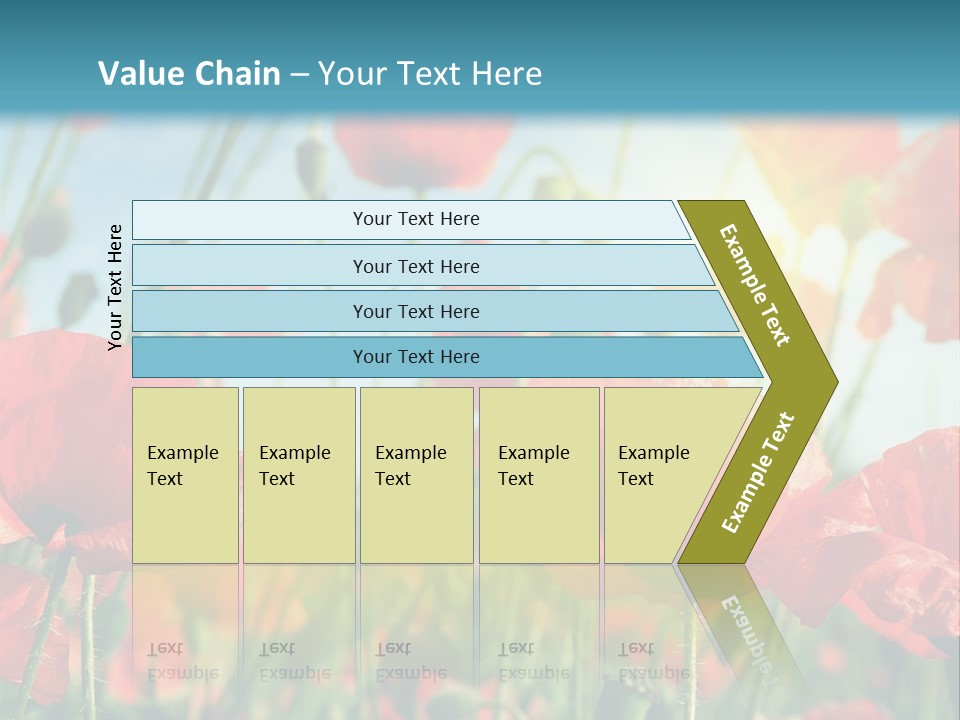 Value Chain – Your Text Here

Your Text Here

Your Text Here

Your Text Here

Your Text Here

Your Text Here

Example Text

Example Text

Example Text

Example Text

Example Text

Example Text

Example Text